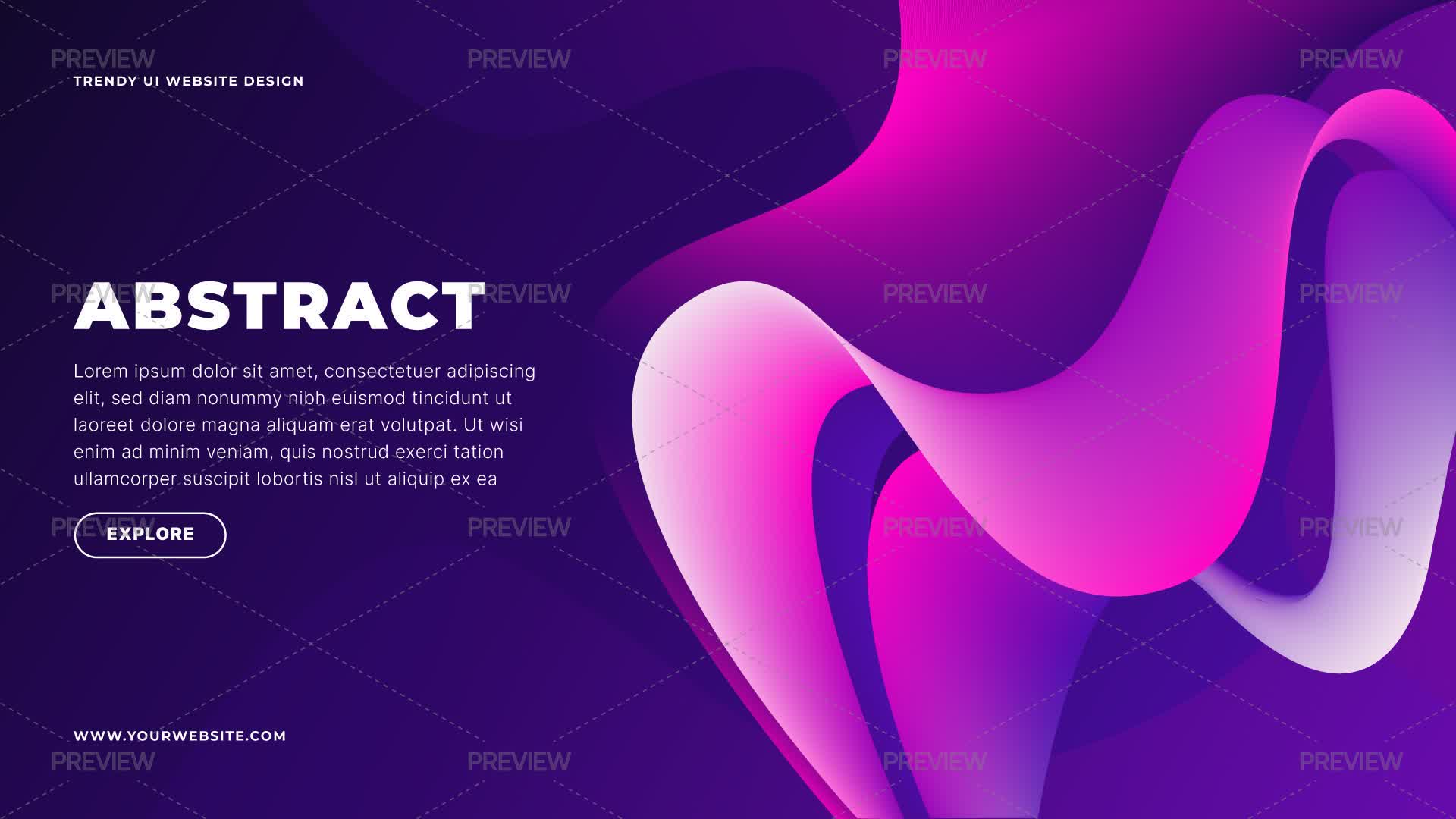 PREVIEW PREVIEW PREVIEW PREVIEW

TRENDY UI WEBSITE DESIGN

PREVIEW PREVIEW PREVIEW PREVIEW

ABSTRACT

Lorem ipsum dolor sit amet, consectetuer adipiscing elit, sed diam nonummy nibh euismod tincidunt ut laoreet dolore magna aliquam erat volutpat. Ut wisi enim ad minim veniam, quis nostrud exerci tation ullamcorper suscipit lobortis nisl ut aliquip ex ea

PREVIEW PREVIEW PREVIEW PREVIEW

EXPLORE

WWW.YOURWEBSITE.COM

PREVIEW PREVIEW PREVIEW PREVIEW